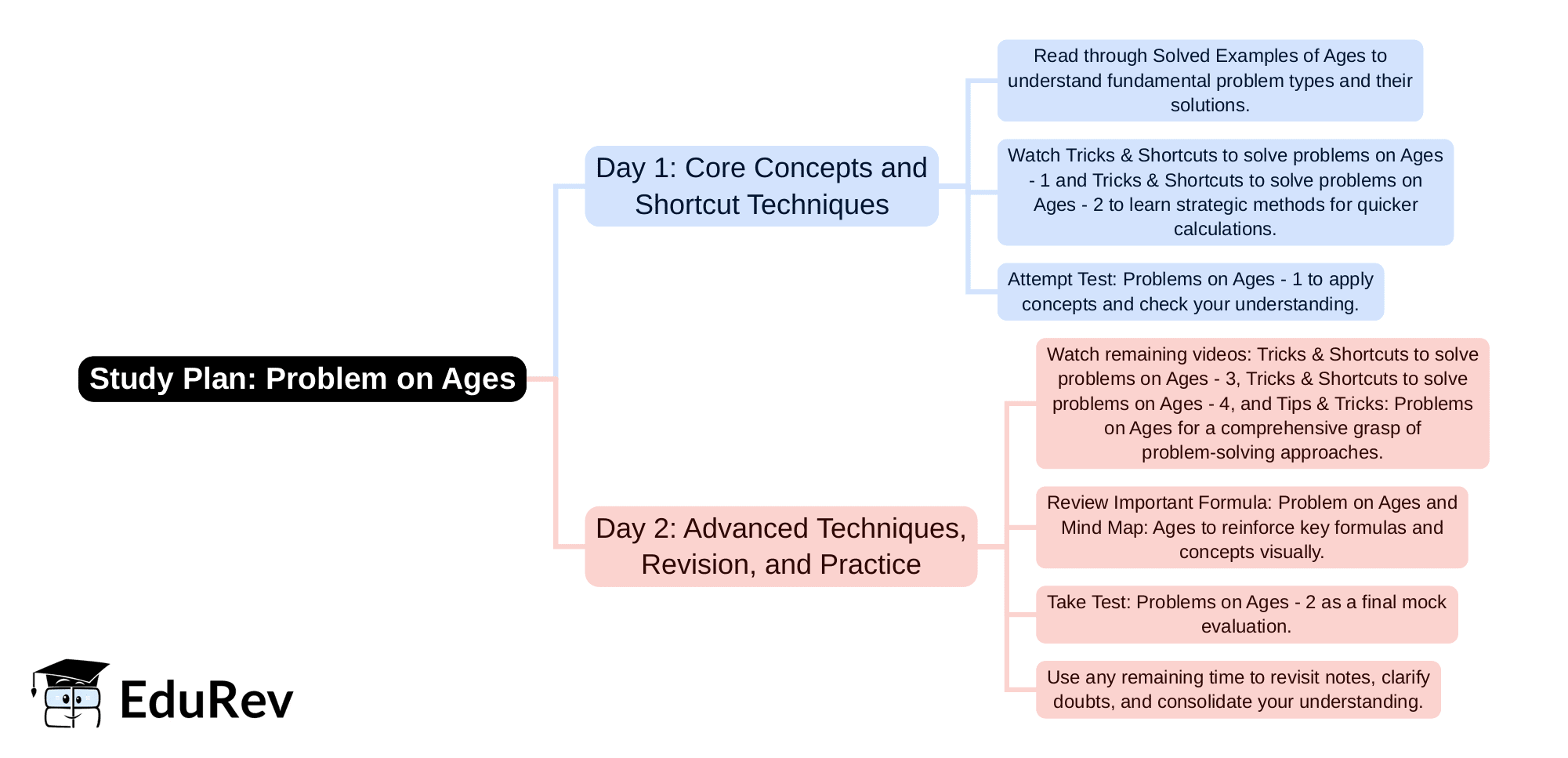 Study Plan: Problem on Ages

Day 1: Core Concepts and Shortcut Techniques

Read through Solved Examples of Ages to understand fundamental problem types and their solutions.

Watch Tricks & Shortcuts to solve problems on Ages - 1 and Tricks & Shortcuts to solve problems on Ages - 2 to learn strategic methods for quicker calculations.

Attempt Test: Problems on Ages - 1 to apply concepts and check your understanding.

Day 2: Advanced Techniques, Revision, and Practice

Watch remaining videos: Tricks & Shortcuts to solve problems on Ages - 3, Tricks & Shortcuts to solve problems on Ages - 4, and Tips & Tricks: Problems on Ages for a comprehensive grasp of problem-solving approaches.

Review Important Formula: Problem on Ages and Mind Map: Ages to reinforce key formulas and concepts visually.

Take Test: Problems on Ages - 2 as a final mock evaluation.

Use any remaining time to revisit notes, clarify doubts, and consolidate your understanding.

EduRev